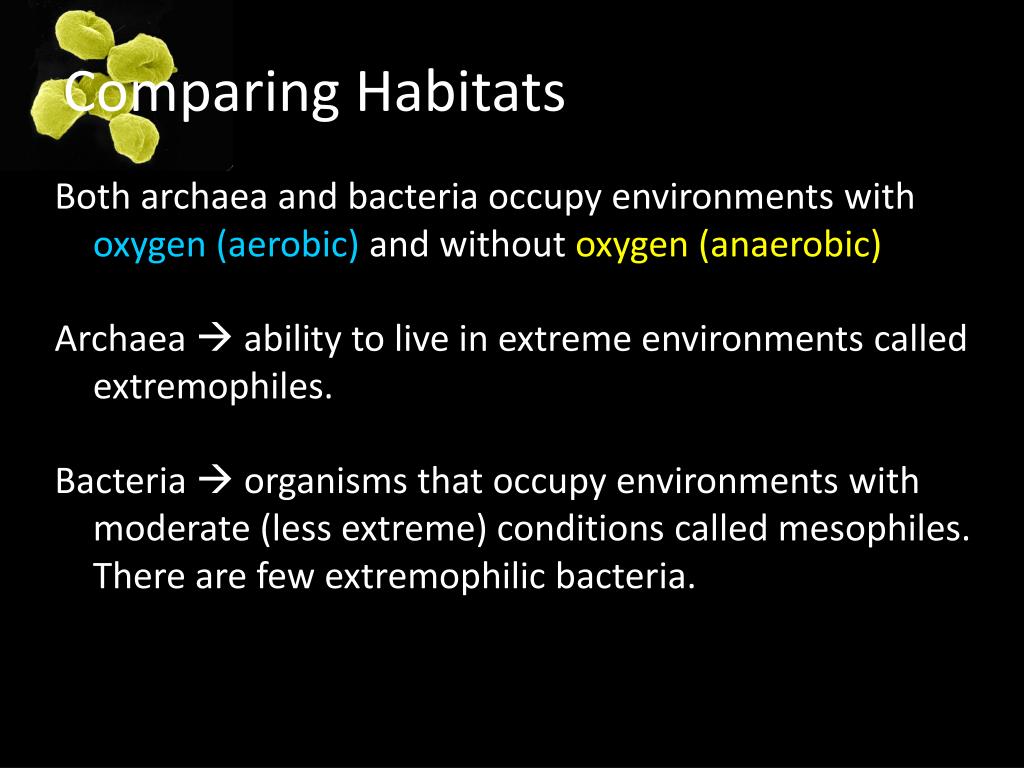 Comparing Habitats

Both archaea and bacteria occupy environments with oxygen (aerobic) and without oxygen (anaerobic)

Archaea → ability to live in extreme environments called extremophiles.

Bacteria → organisms that occupy environments with moderate (less extreme) conditions called mesophiles. There are few extremophilic bacteria.